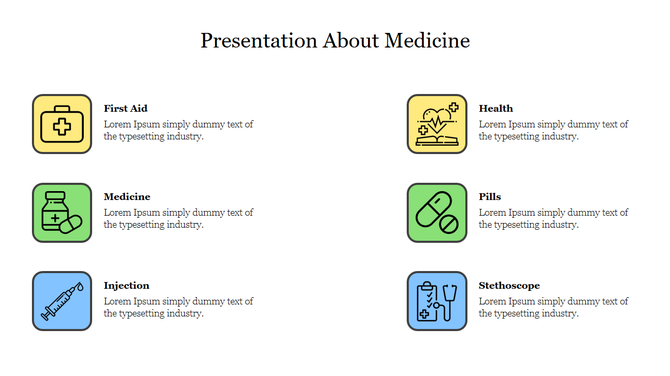 Presentation About Medicine

First Aid
Lorem Ipsum simply dummy text of the typesetting industry.

Medicine
Lorem Ipsum simply dummy text of the typesetting industry.

Injection
Lorem Ipsum simply dummy text of the typesetting industry.

Health
Lorem Ipsum simply dummy text of the typesetting industry.

Pills
Lorem Ipsum simply dummy text of the typesetting industry.

Stethoscope
Lorem Ipsum simply dummy text of the typesetting industry.